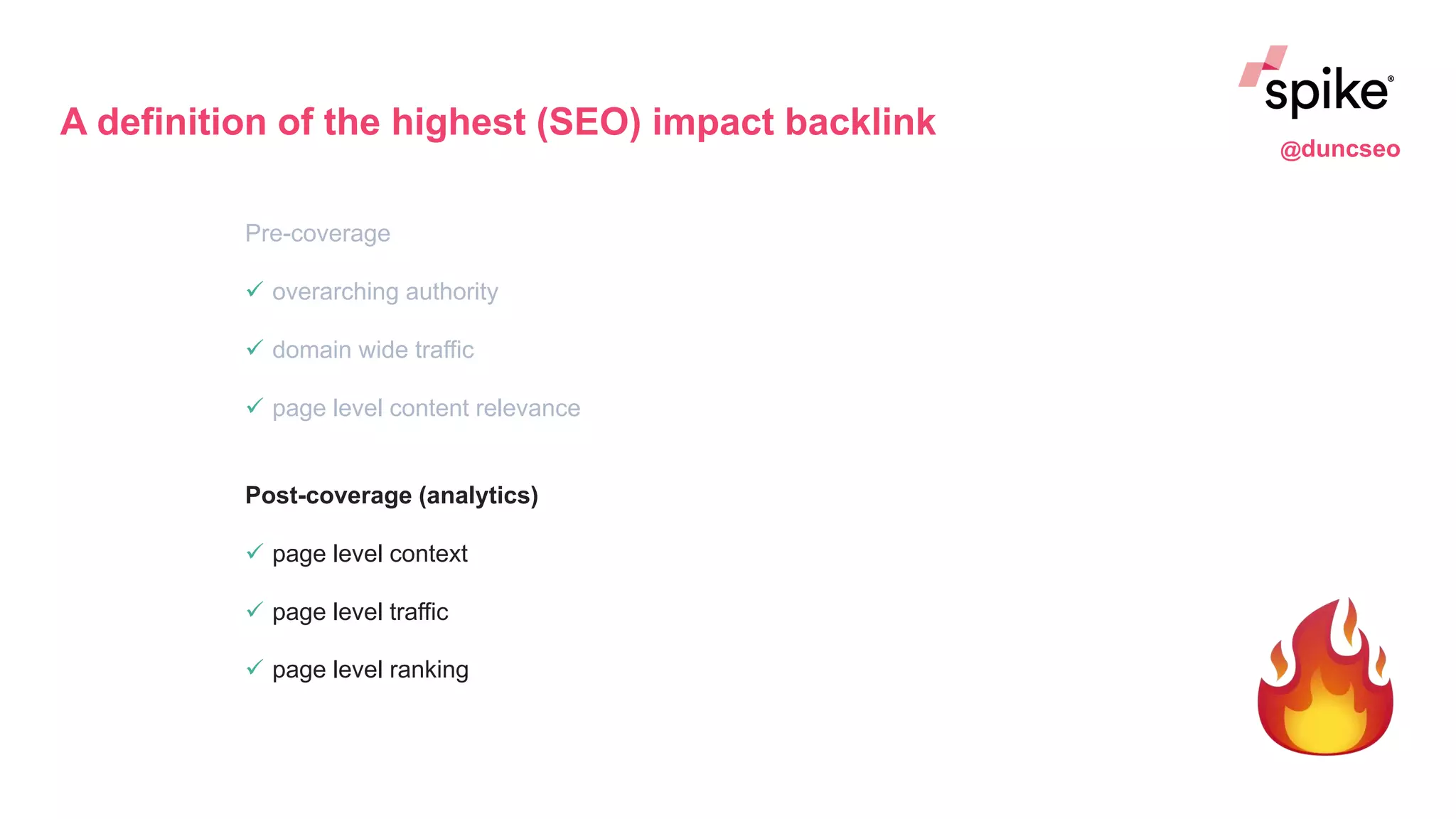 A definition of the highest (SEO) impact backlink

spike®
@duncseo

Pre-coverage

✓ overarching authority

✓ domain wide traffic

✓ page level content relevance

Post-coverage (analytics)

✓ page level context

✓ page level traffic

✓ page level ranking